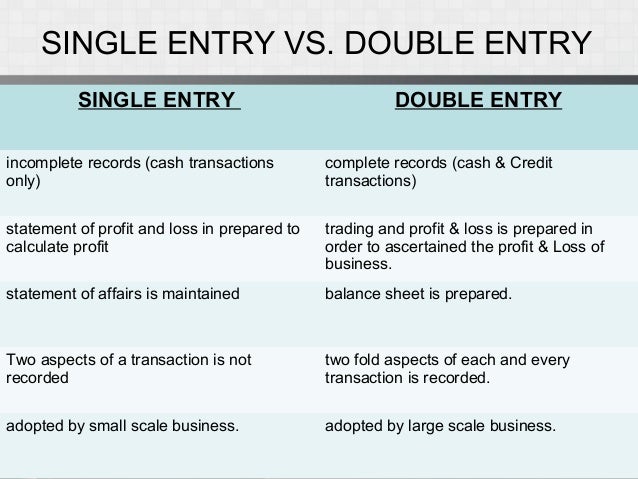 SINGLE ENTRY VS. DOUBLE ENTRY

| SINGLE ENTRY | DOUBLE ENTRY |
|---|---|
| incomplete records (cash transactions only) | complete records (cash & Credit transactions) |
| statement of profit and loss in prepared to calculate profit | trading and profit & loss is prepared in order to ascertained the profit & Loss of business. |
| statement of affairs is maintained | balance sheet is prepared. |
| Two aspects of a transaction is not recorded | two fold aspects of each and every transaction is recorded. |
| adopted by small scale business. | adopted by large scale business. |